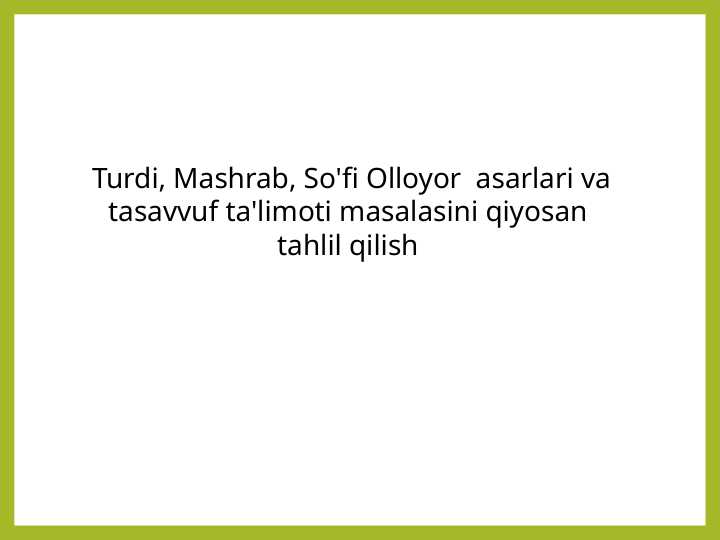 Turdi, Mashrab, So'fi Olloyor asarlari va tasavvuf ta'limoti masalasini qiyosan tahlil qilish